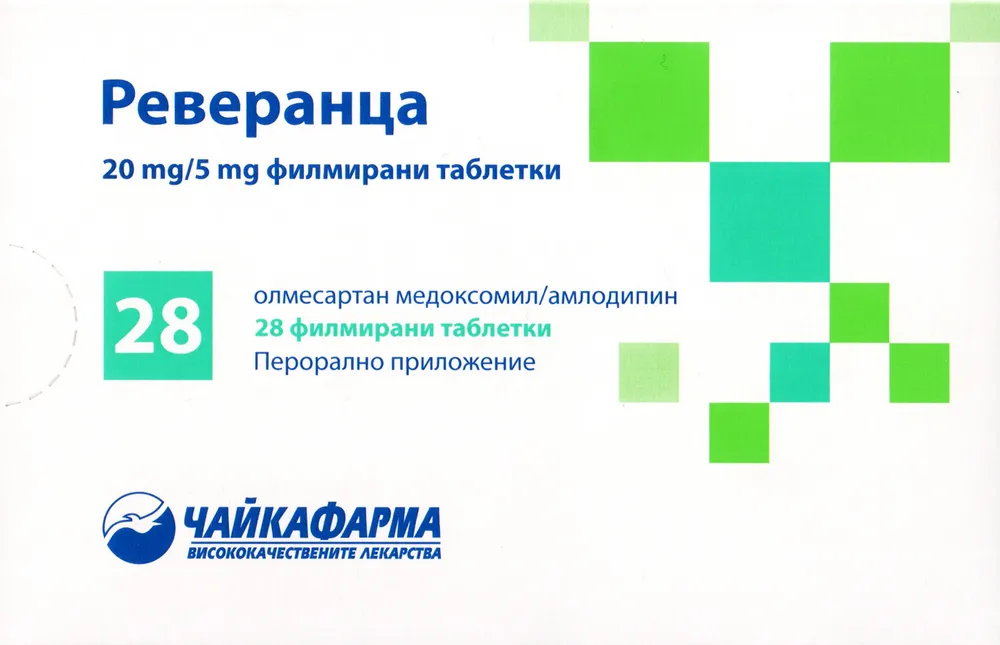 Реверанца

20 mg/5 mg филмирани таблетки

28

олмесартан медоксомил/амлодипин
28 филмирани таблетки
Перорално приложение

ЧАЙКАФАРМА
ВИСОКОКАЧЕСТВЕНИТЕ ЛЕКАРСТВА